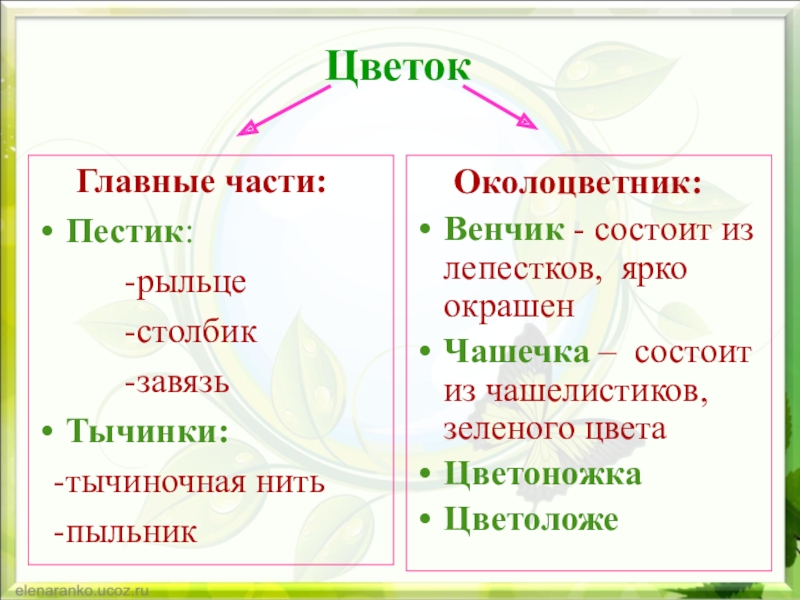 Цветок

Главные части:

• Пестик:

-рыльце

-столбик

-завязь

• Тычинки:

-тычиночная нить

-пыльник

Околоцветник:

• Венчик - состоит из лепестков, ярко окрашен

• Чашечка – состоит из чашелистиков, зеленого цвета

• Цветоножка

• Цветоложе

elenaranko.ucoz.ru